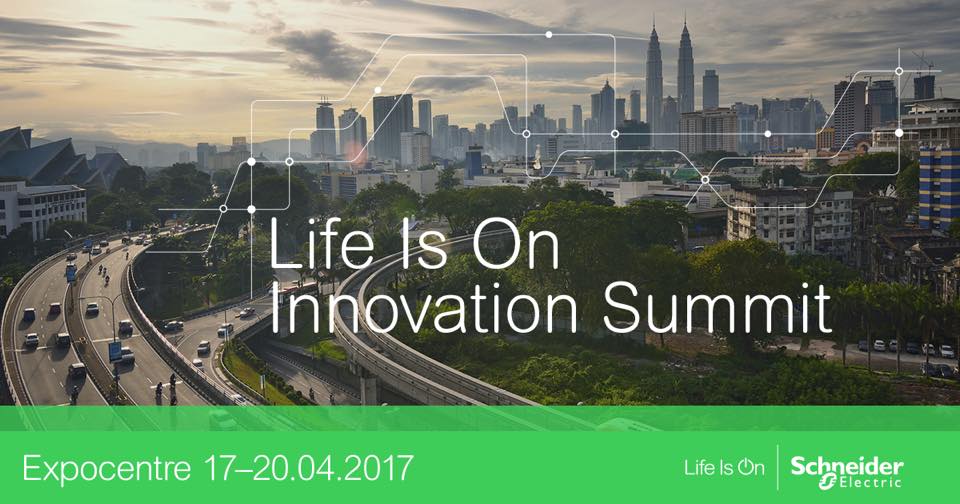 Life Is On
Innovation Summit

Expocentre 17–20.04.2017

Life Is On

Schneider Electric